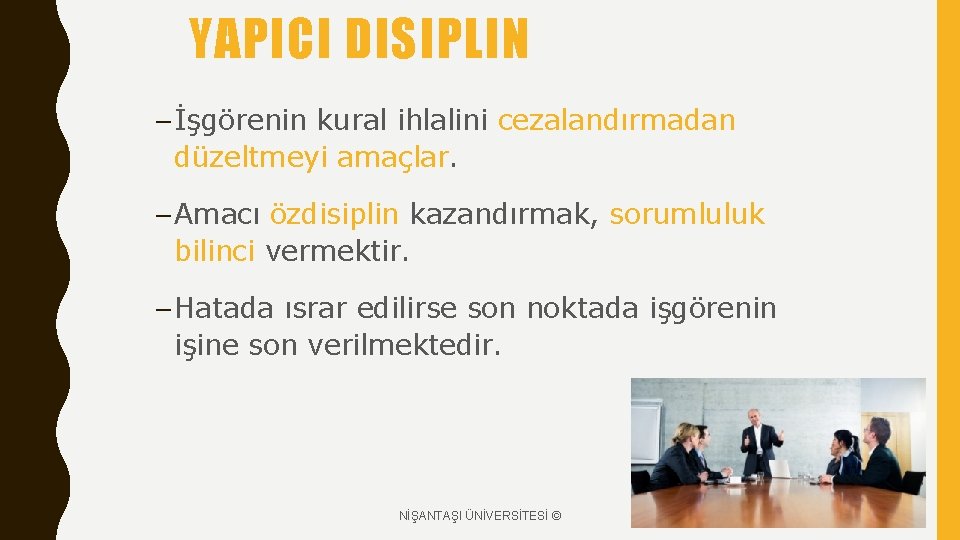 YAPICI DISIPLIN

– İşgörenin kural ihlalini cezalandırmadan düzeltmeyi amaçlar.

– Amacı özdisiplin kazandırmak, sorumluluk bilinci vermektir.

– Hatada ısrar edilirse son noktada işgörenin işine son verilmektedir.

NİŞANTAŞI ÜNİVERSİTESİ ©